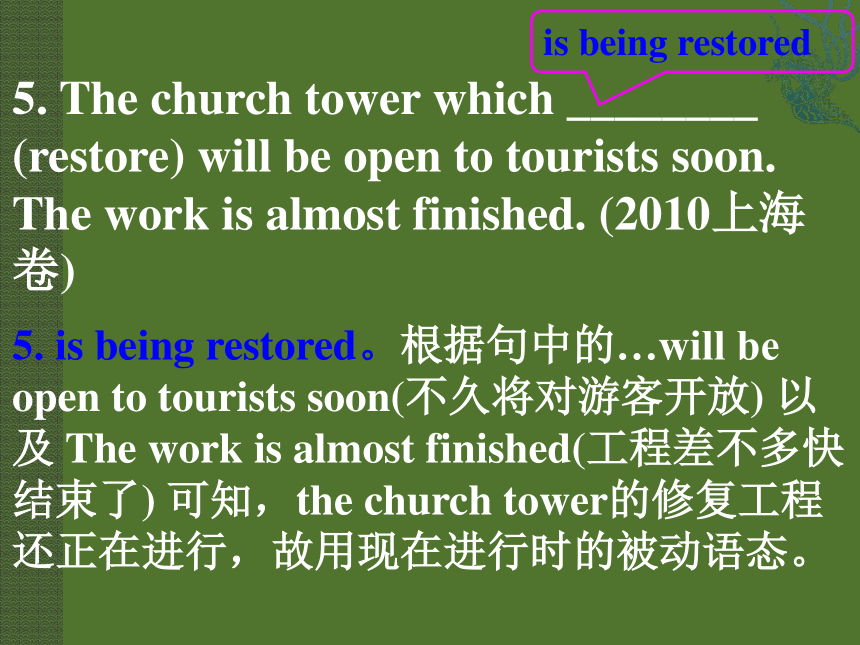 is being restored

5. The church tower which ________ (restore) will be open to tourists soon. The work is almost finished. (2010上海卷)

5. is being restored。根据句中的…will be open to tourists soon(不久将对游客开放) 以及 The work is almost finished(工程差不多快结束了) 可知，the church tower的修复工程还正在进行，故用现在进行时的被动语态。